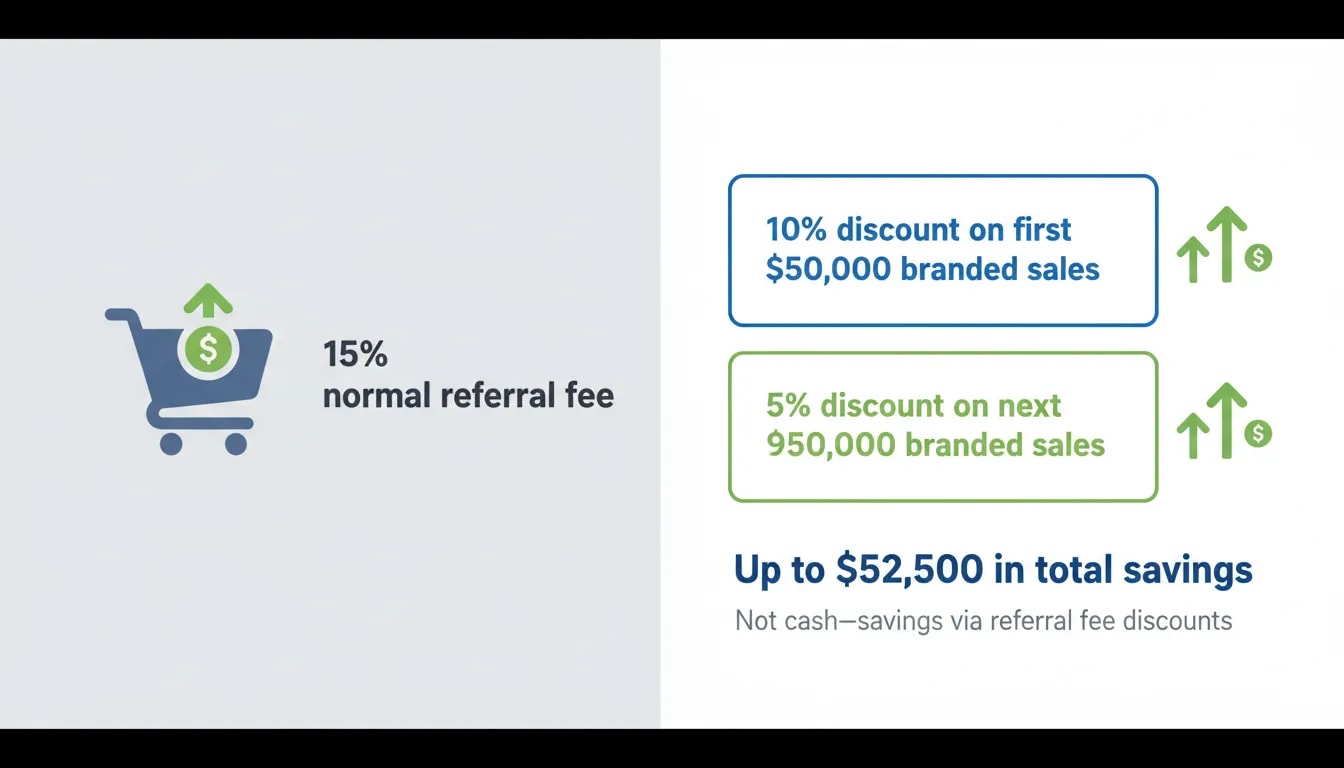 15%
normal referral fee

10% discount on first
$50,000 branded sales

5% discount on next
950,000 branded sales

Up to $52,500 in total savings

Not cash—savings via referral fee discounts